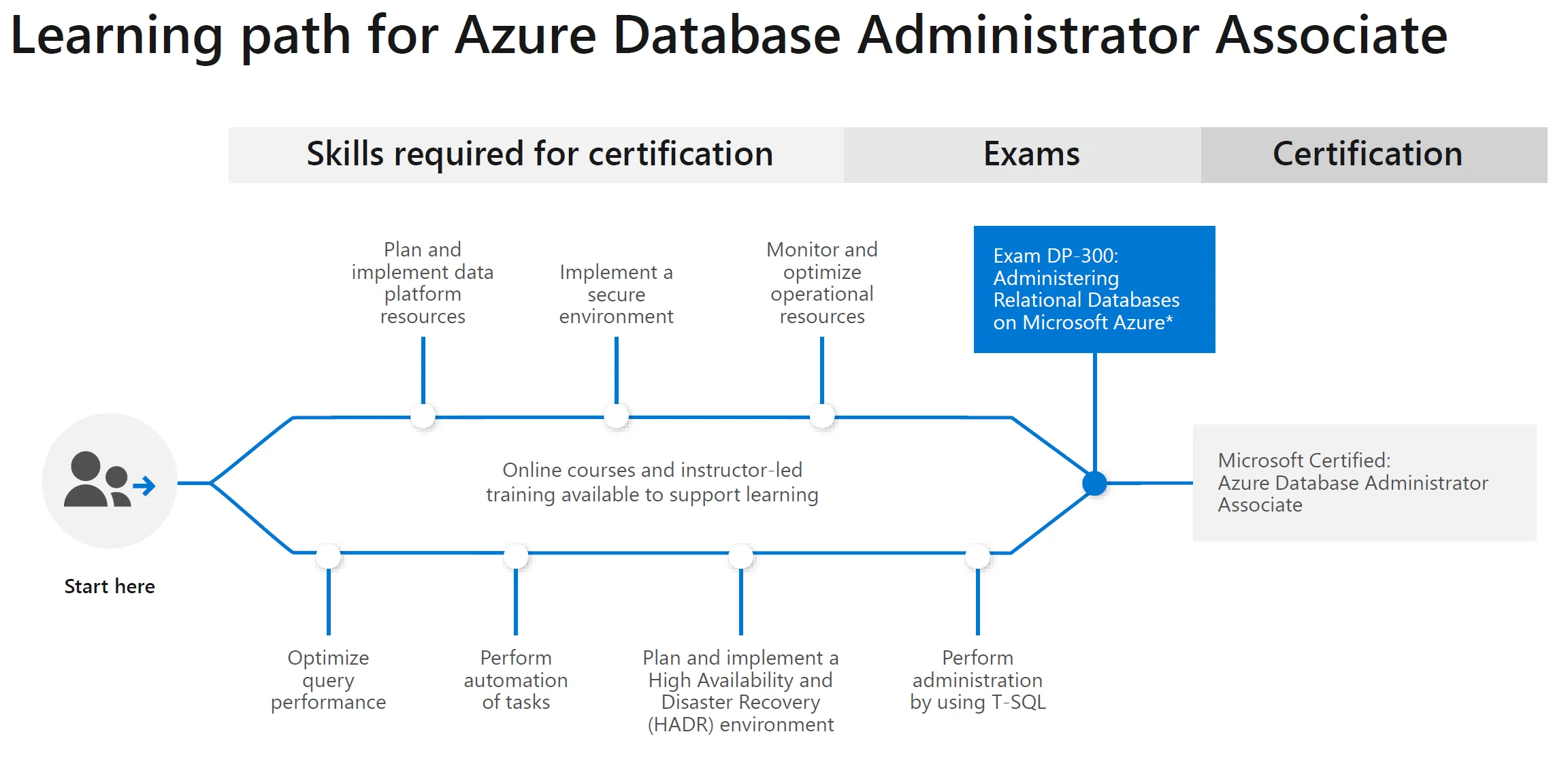 Learning path for Azure Database Administrator Associate

Skills required for certification

Exams

Certification

Plan and implement data platform resources

Implement a secure environment

Monitor and optimize operational resources

Exam DP-300: Administering Relational Databases on Microsoft Azure*

Start here

Online courses and instructor-led training available to support learning

Microsoft Certified: Azure Database Administrator Associate

Optimize query performance

Perform automation of tasks

Plan and implement a High Availability and Disaster Recovery (HADR) environment

Perform administration by using T-SQL